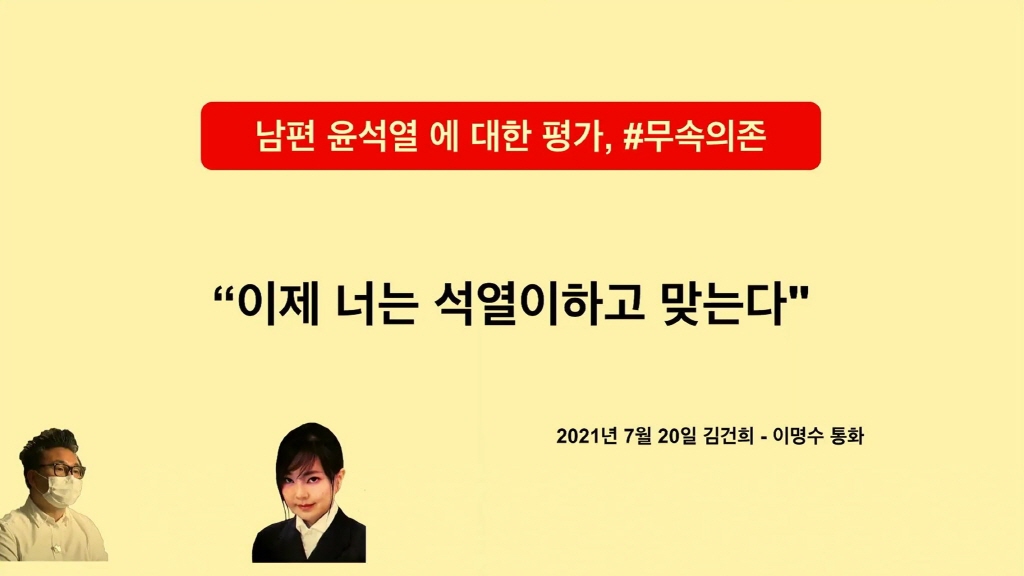 남편 윤석열 에 대한 평가, #무속의존

“이제 너는 석열이하고 맞는다"

2021년 7월 20일 김건희 - 이명수 통화